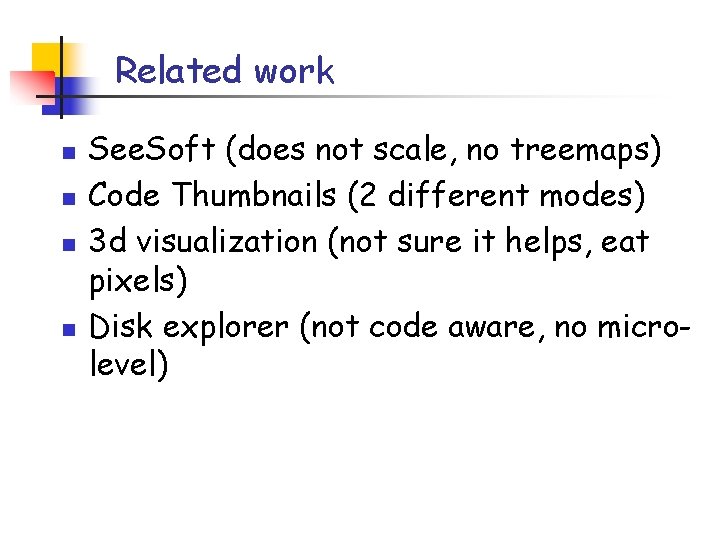 Related work

- SeeSoft (does not scale, no treemaps)
- Code Thumbnails (2 different modes)
- 3d visualization (not sure it helps, eat pixels)
- Disk explorer (not code aware, no micro-level)